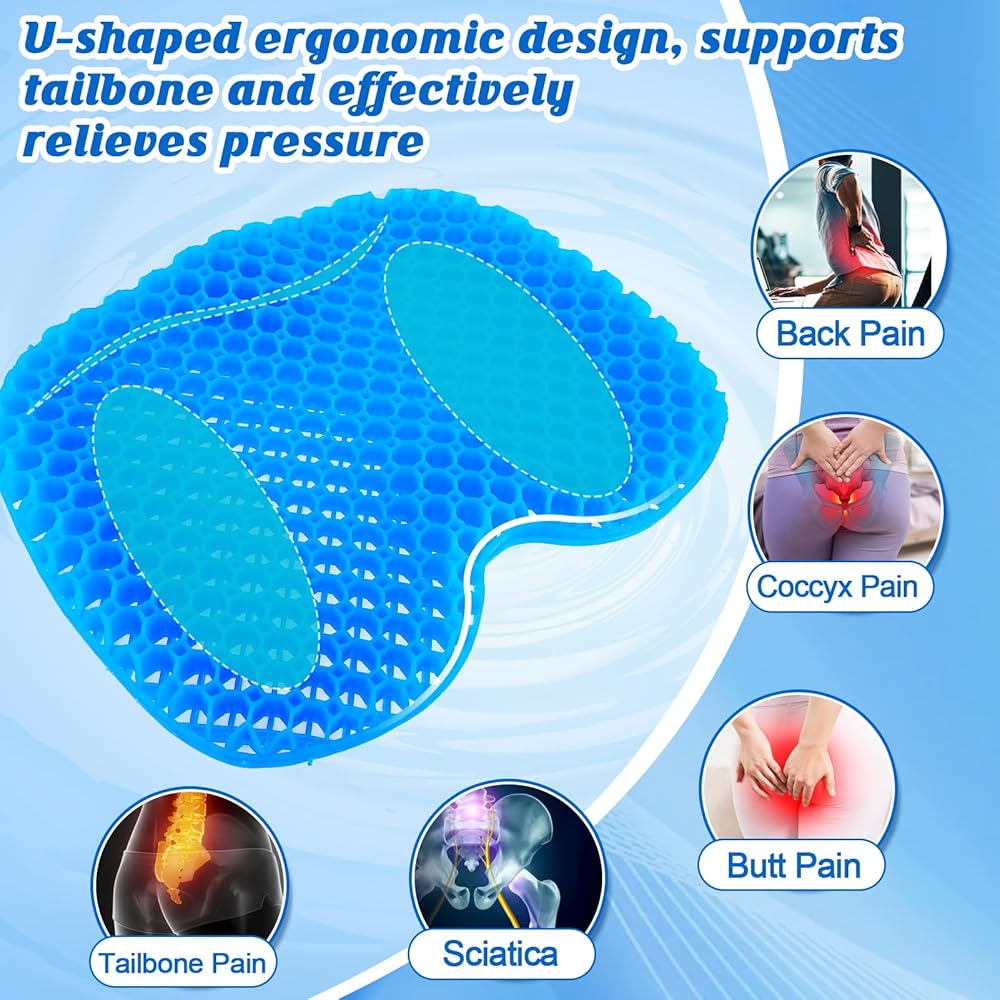 U-shaped ergonomic design, supports tailbone and effectively relieves pressure

Back Pain

Coccyx Pain

Butt Pain

Tailbone Pain

Sciatica